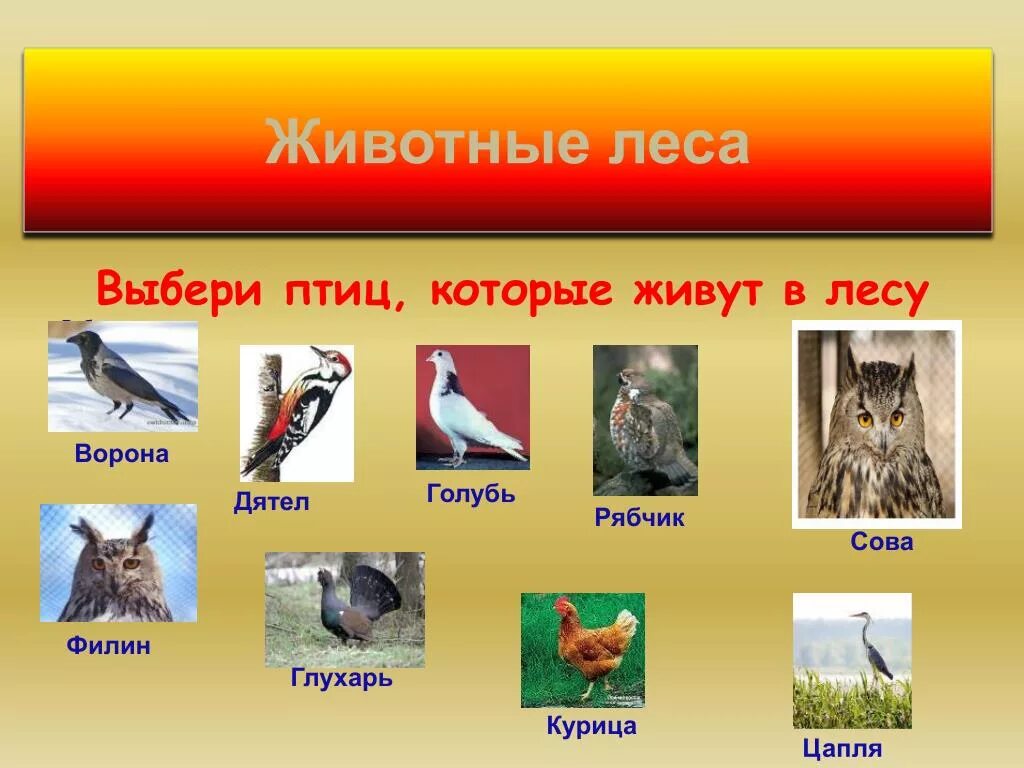 Животные леса

Выбери птиц, которые живут в лесу

Ворона

Дятел

Голубь

Рябчик

Сова

Филин

Глухарь

Курица

Цапля